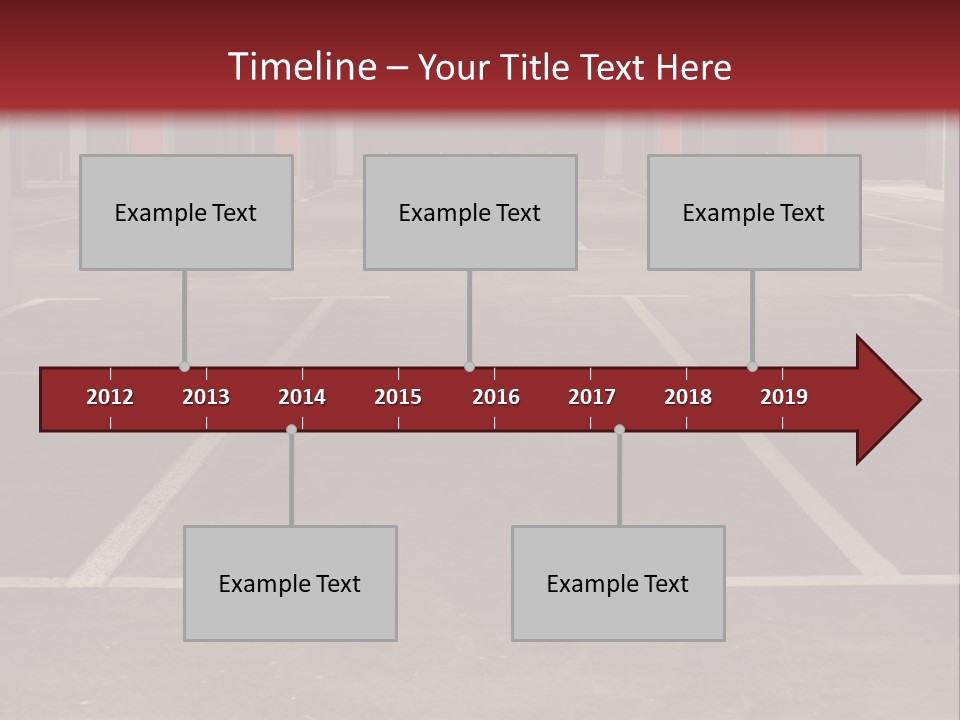 Timeline – Your Title Text Here

Example Text

Example Text

Example Text

2012 2013 2014 2015 2016 2017 2018 2019

Example Text

Example Text